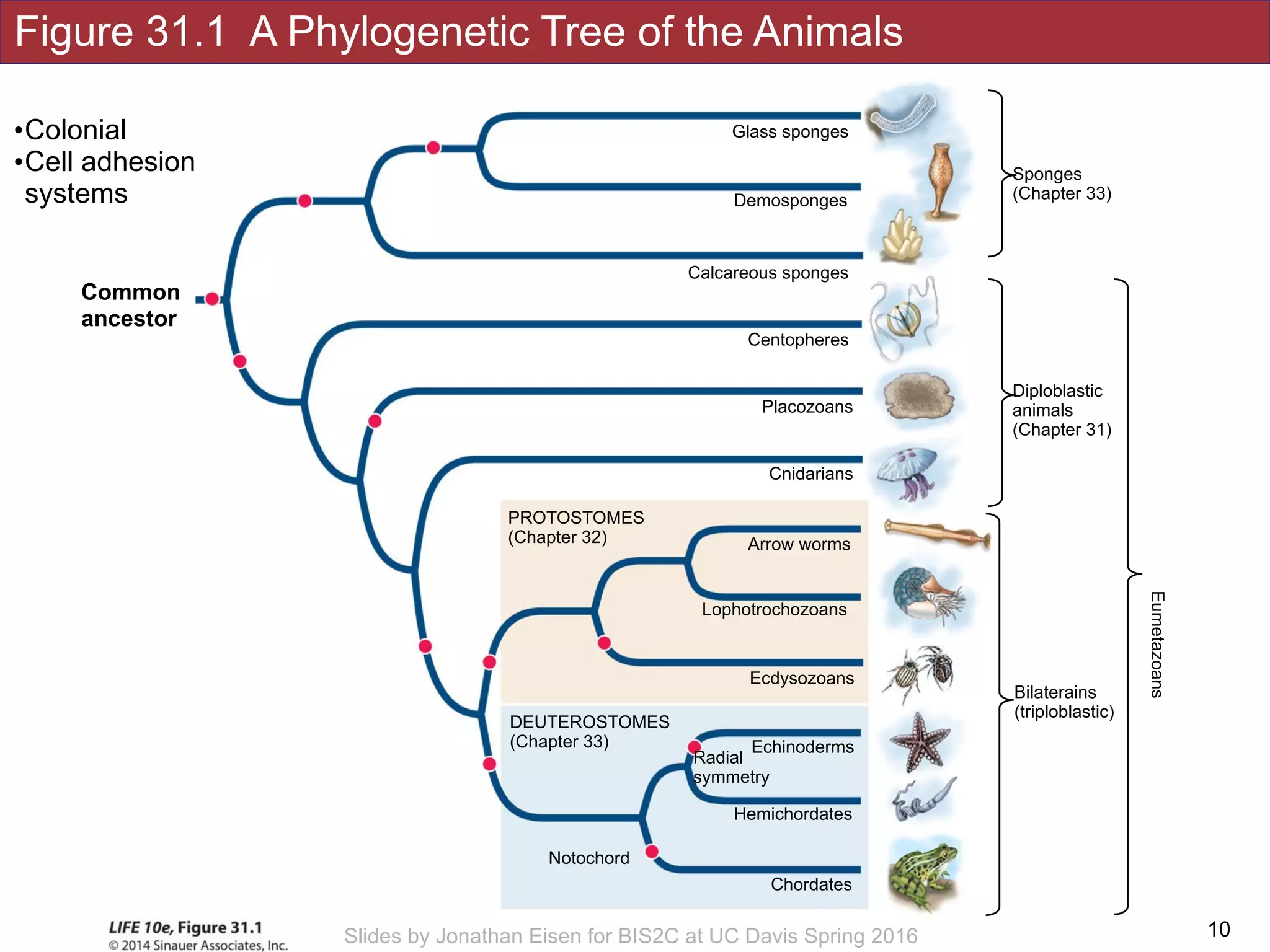 Figure 31.1 A Phylogenetic Tree of the Animals

•Colonial
•Cell adhesion systems

Common ancestor

Glass sponges

Demosponges

Calcareous sponges

Centopheres

Placozoans

Cnidarians

PROTOSTOMES (Chapter 32)

Arrow worms

Lophotrochozoans

Ecdysozoans

DEUTEROSTOMES (Chapter 33)

Radial symmetry

Echinoderms

Hemichordates

Notochord

Chordates

Sponges (Chapter 33)

Diploblastic animals (Chapter 31)

Bilaterains (triploblastic)

Eumetazoans

LIFE 10e, Figure 31.1
© 2014 Sinauer Associates, Inc.

Slides by Jonathan Eisen for BIS2C at UC Davis Spring 2016

10